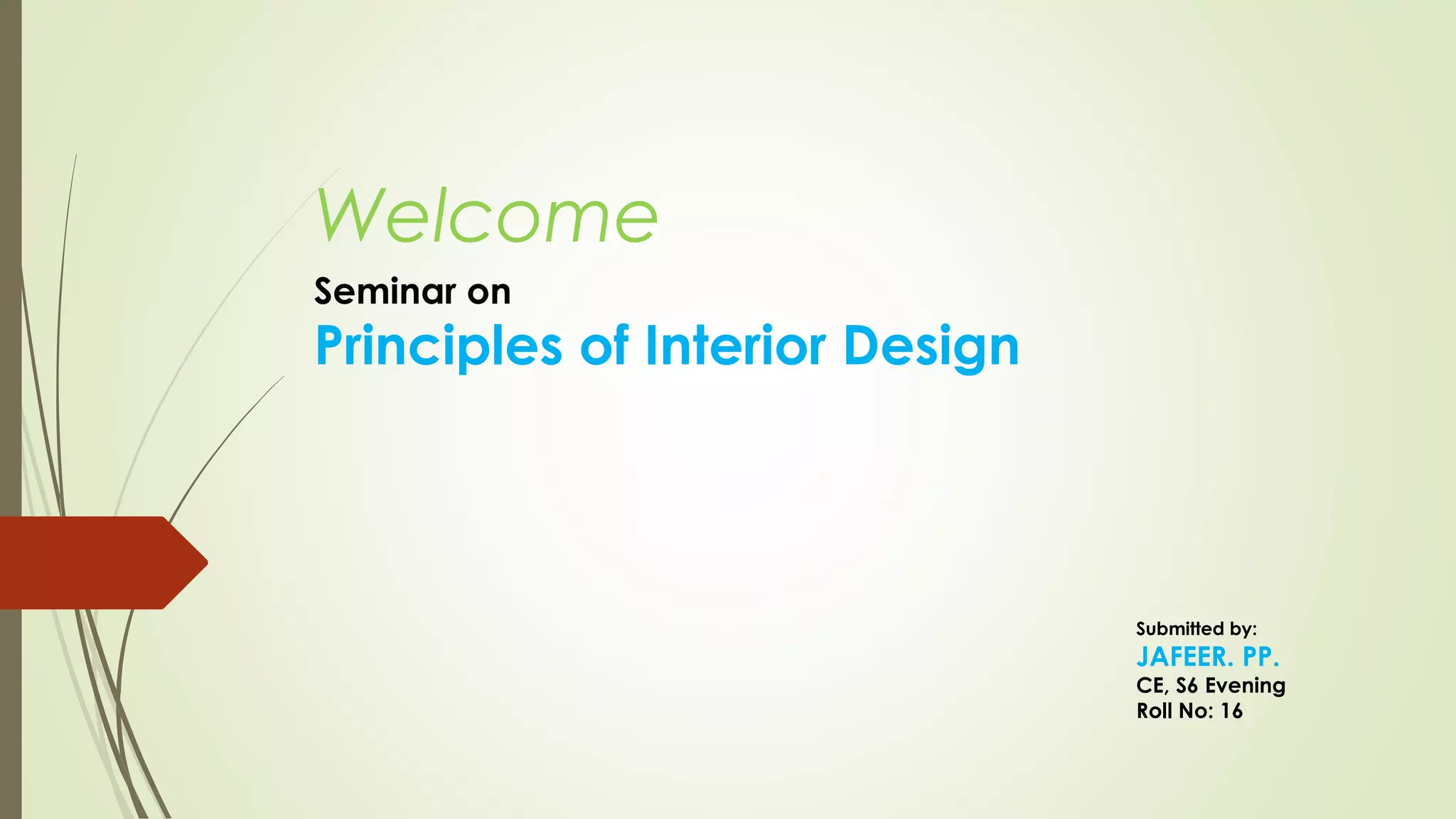 Welcome

Seminar on

Principles of Interior Design

Submitted by:
JAFEER. PP.
CE, S6 Evening
Roll No: 16